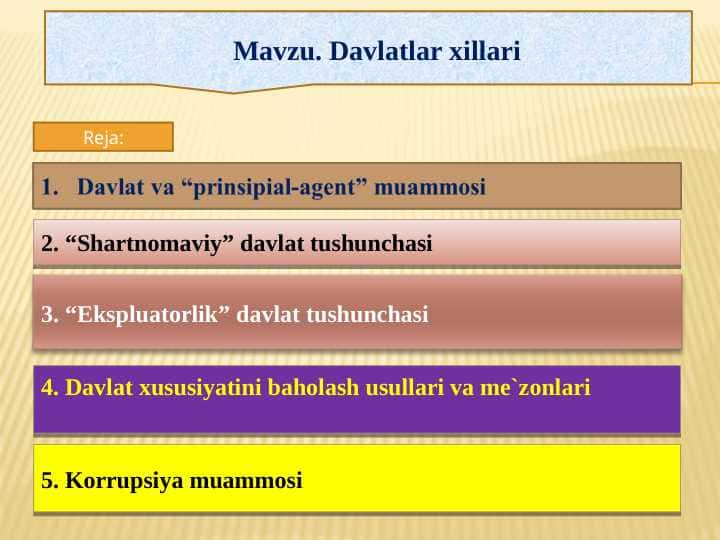 Mavzu. Davlatlar xillari

Reja:

1. Davlat va “prinsipial-agent” muammosi

2. “Shartnomaviy” davlat tushunchasi

3. “Ekspluatorlik” davlat tushunchasi

4. Davlat xususiyatini baholash usullari va me`zonlari

5. Korrupsiya muammosi